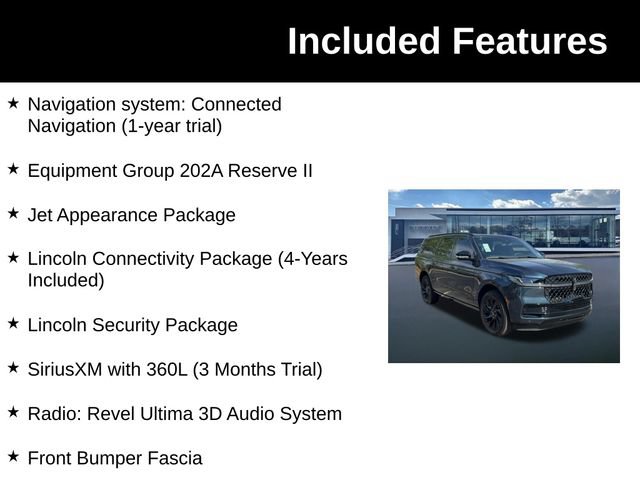 Included Features

★ Navigation system: Connected Navigation (1-year trial)

★ Equipment Group 202A Reserve II

★ Jet Appearance Package

★ Lincoln Connectivity Package (4-Years Included)

★ Lincoln Security Package

★ SiriusXM with 360L (3 Months Trial)

★ Radio: Revel Ultima 3D Audio System

★ Front Bumper Fascia